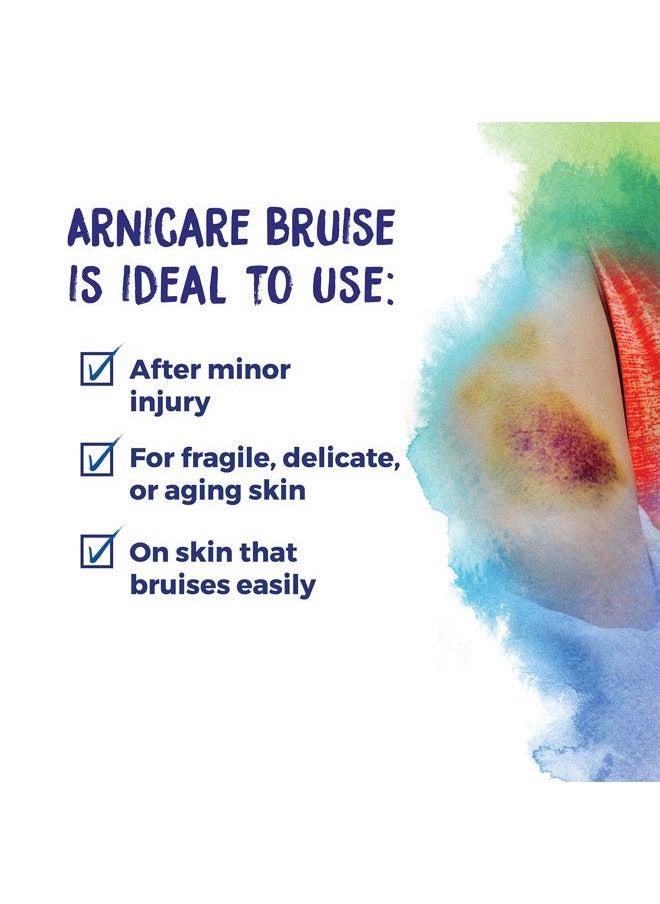 ARNICARE BRUISE IS IDEAL TO USE:

After minor injury

For fragile, delicate, or aging skin

On skin that bruises easily